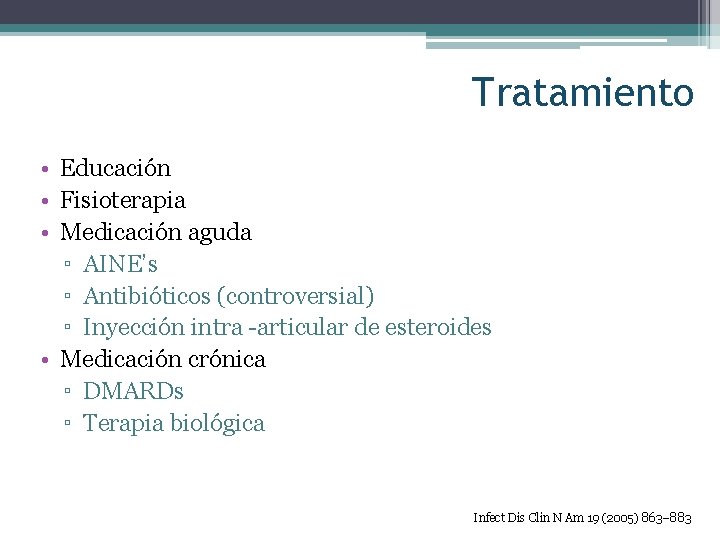 Tratamiento

• Educación
• Fisioterapia
• Medicación aguda
▫ AINE's
▫ Antibióticos (controversial)
▫ Inyección intra -articular de esteroides
• Medicación crónica
▫ DMARDs
▫ Terapia biológica

Infect Dis Clin N Am 19 (2005) 863–883